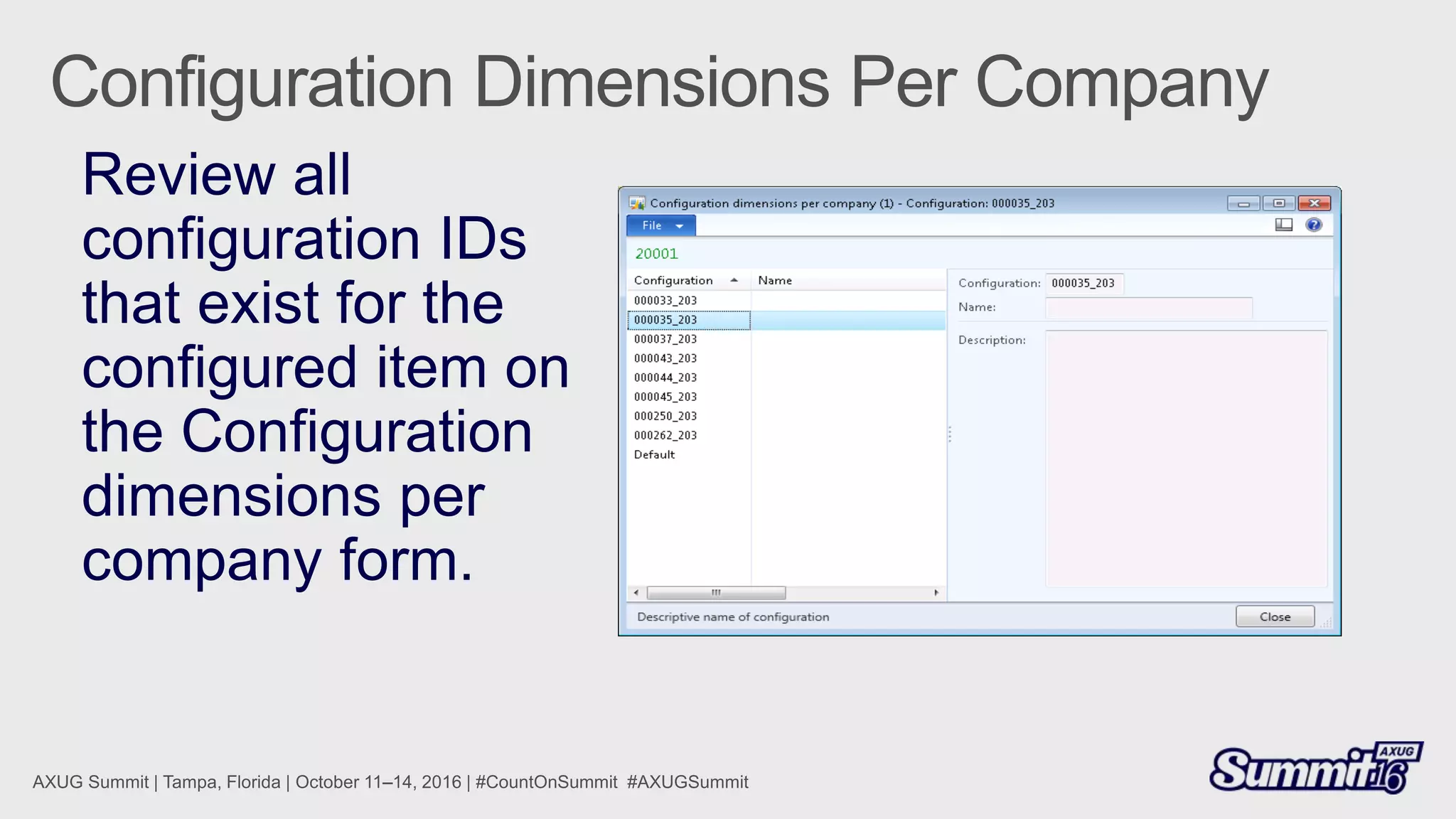 Configuration Dimensions Per Company

Review all configuration IDs that exist for the configured item on the Configuration dimensions per company form.

Configuration dimensions per company (1) - Configuration: 000035_203

File

20001

| Configuration | Name |
|---|---|
| 000033_203 | |
| 000035_203 | |
| 000037_203 | |
| 000043_203 | |
| 000044_203 | |
| 000045_203 | |
| 000250_203 | |
| 000262_203 | |
| Default | |

Configuration: 000035_203

Name:

Description:

Descriptive name of configuration

Close

AXUG Summit | Tampa, Florida | October 11–14, 2016 | #CountOnSummit #AXUGSummit

AXUG Summit 16